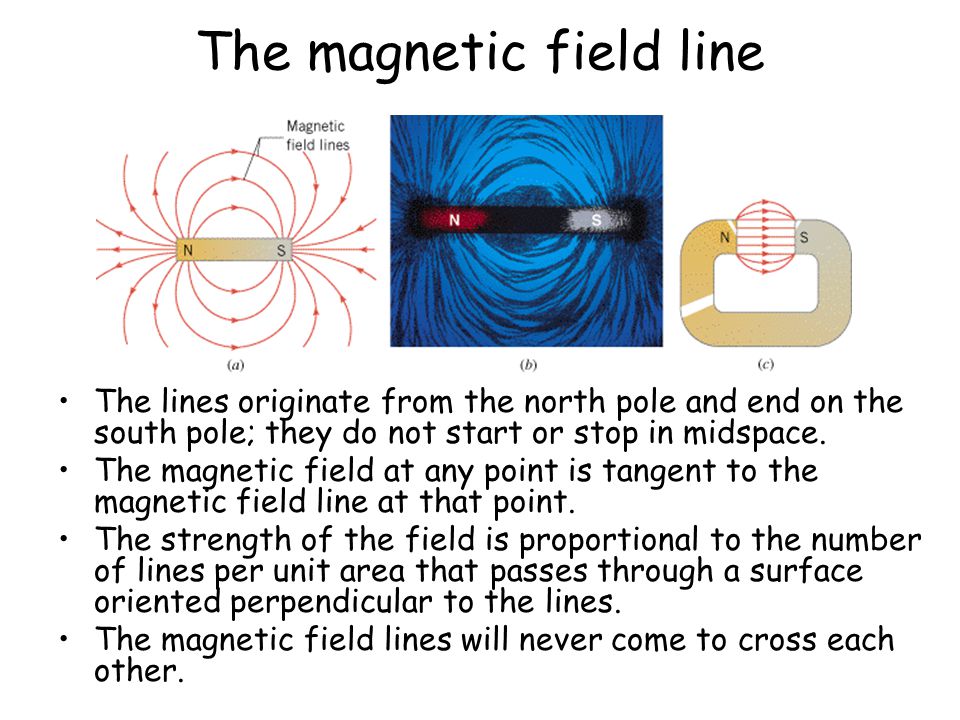 The magnetic field line

Magnetic field lines

N S

(a)

N S

(b)

N S

(c)

• The lines originate from the north pole and end on the south pole; they do not start or stop in midspace.
• The magnetic field at any point is tangent to the magnetic field line at that point.
• The strength of the field is proportional to the number of lines per unit area that passes through a surface oriented perpendicular to the lines.
• The magnetic field lines will never come to cross each other.